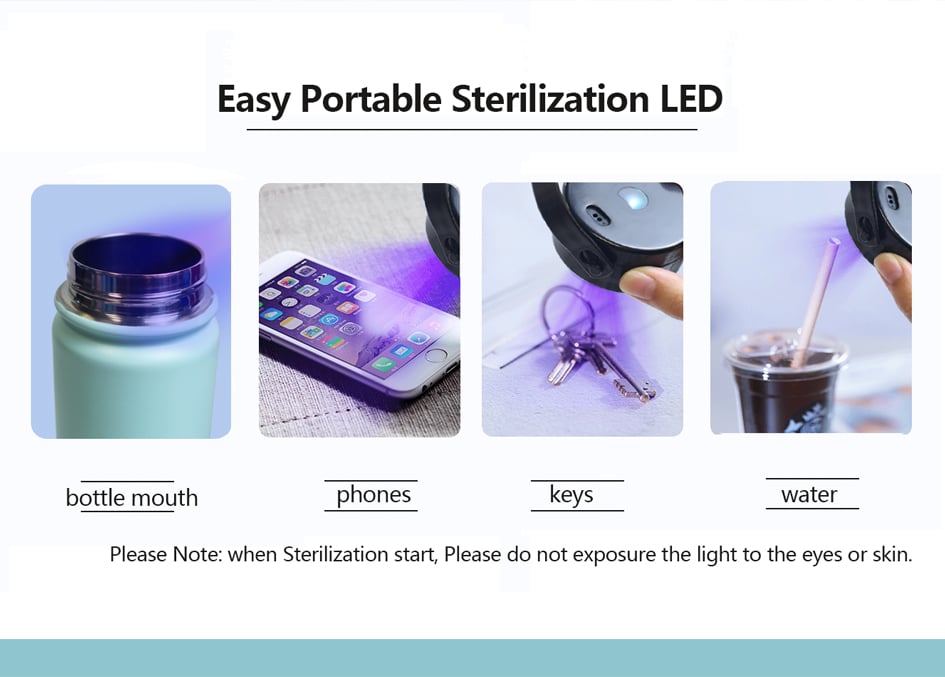 Easy Portable Sterilization LED

bottle mouth

phones

keys

water

Please Note: when Sterilization start, Please do not exposure the light to the eyes or skin.